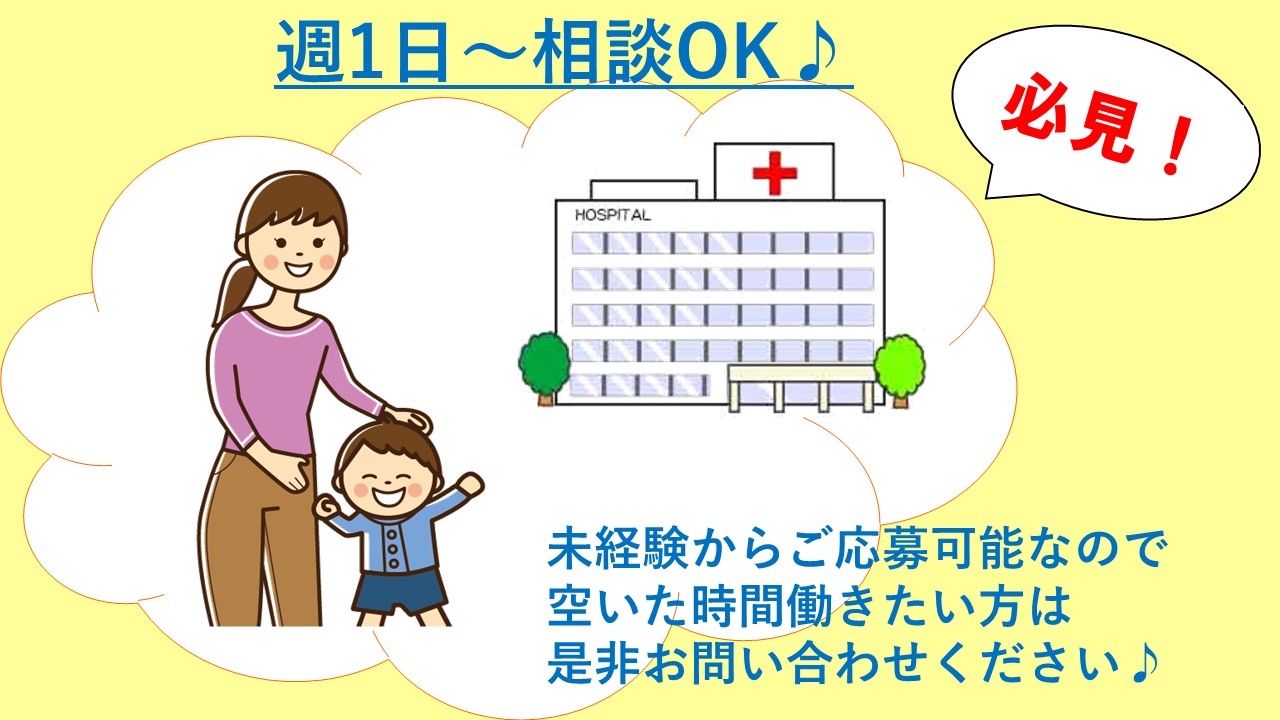 週1日～相談OK♪

必見！

HOSPITAL

未経験からご応募可能なので
空いた時間働きたい方は
是非お問い合わせください♪